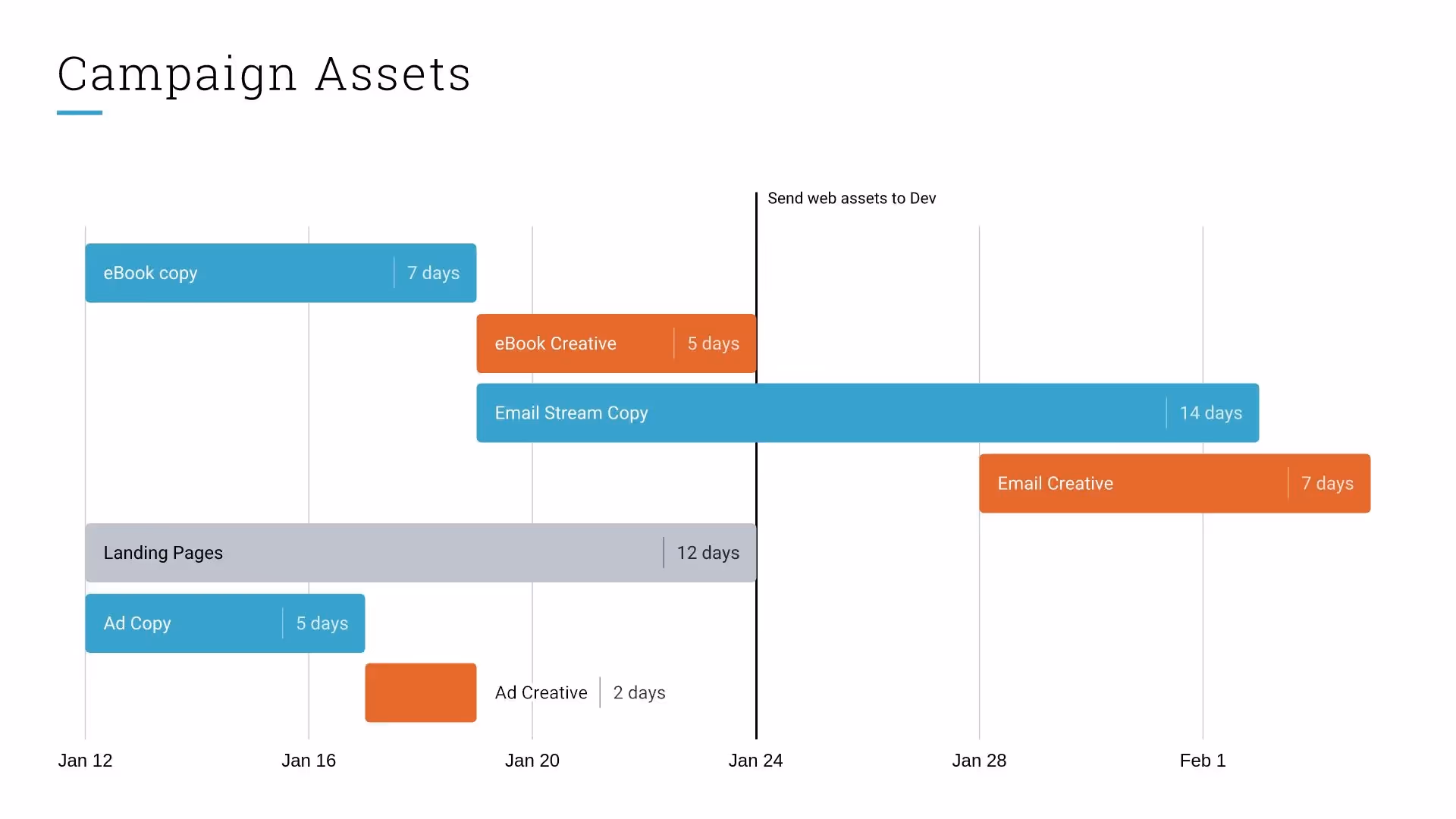 Campaign Assets

Send web assets to Dev

eBook copy | 7 days

eBook Creative | 5 days

Email Stream Copy | 14 days

Email Creative | 7 days

Landing Pages | 12 days

Ad Copy | 5 days

Ad Creative | 2 days

Jan 12
Jan 16
Jan 20
Jan 24
Jan 28
Feb 1